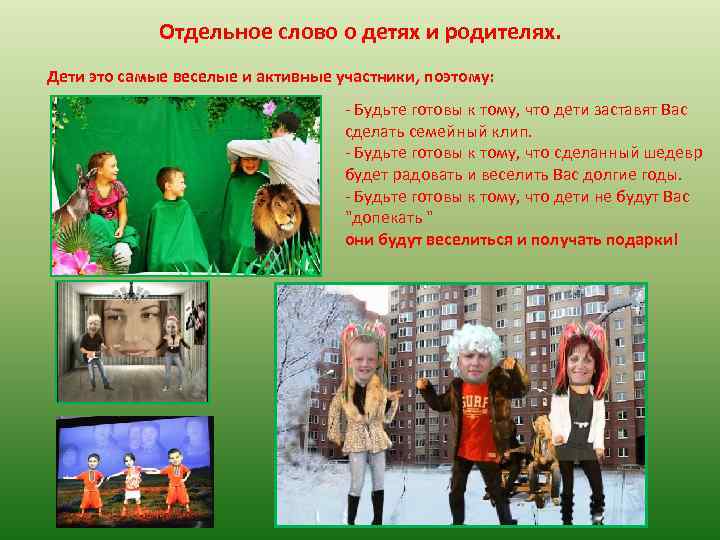 Отдельное слово о детях и родителях.

Дети это самые веселые и активные участники, поэтому:

- Будьте готовы к тому, что дети заставят Вас сделать семейный клип.
- Будьте готовы к тому, что сделанный шедевр будет радовать и веселить Вас долгие годы.
- Будьте готовы к тому, что дети не будут Вас "допекать"
они будут веселиться и получать подарки!

SURF